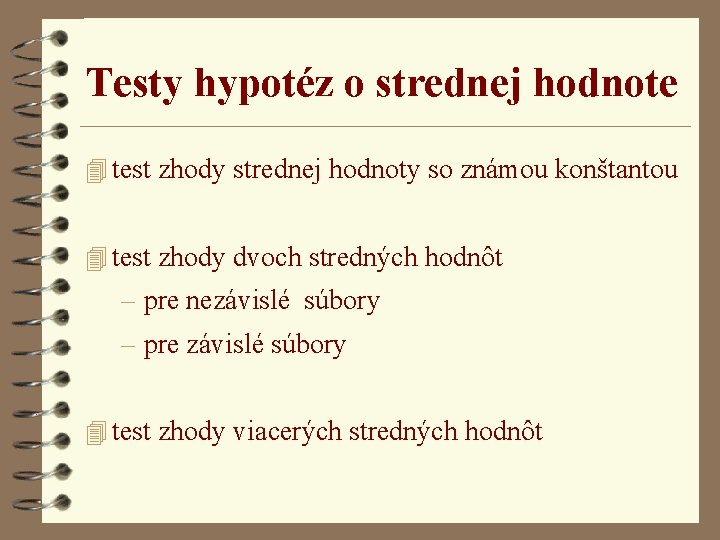 Testy hypotéz o strednej hodnote

test zhody strednej hodnoty so známou konštantou

test zhody dvoch stredných hodnôt
– pre nezávislé súbory
– pre závislé súbory

test zhody viacerých stredných hodnôt